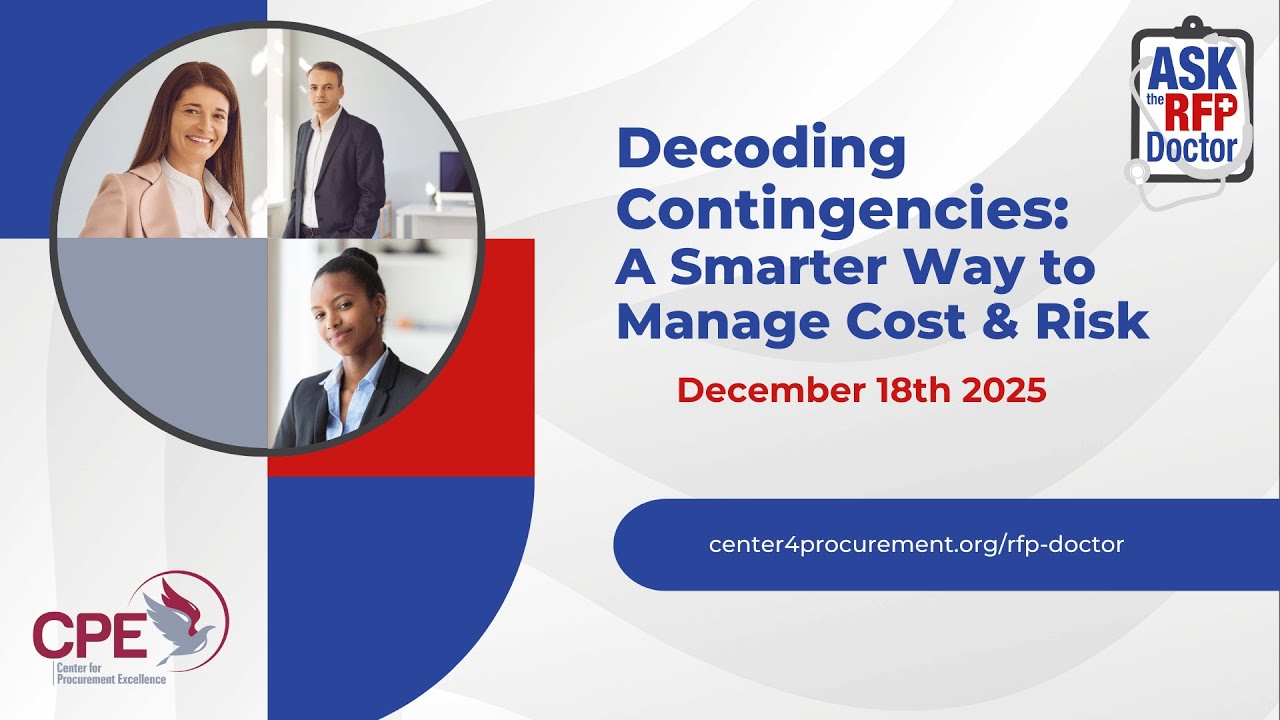 ASK the RFP Doctor

Decoding Contingencies: A Smarter Way to Manage Cost & Risk

December 18th 2025

center4procurement.org/rfp-doctor

CPE
Center for Procurement Excellence